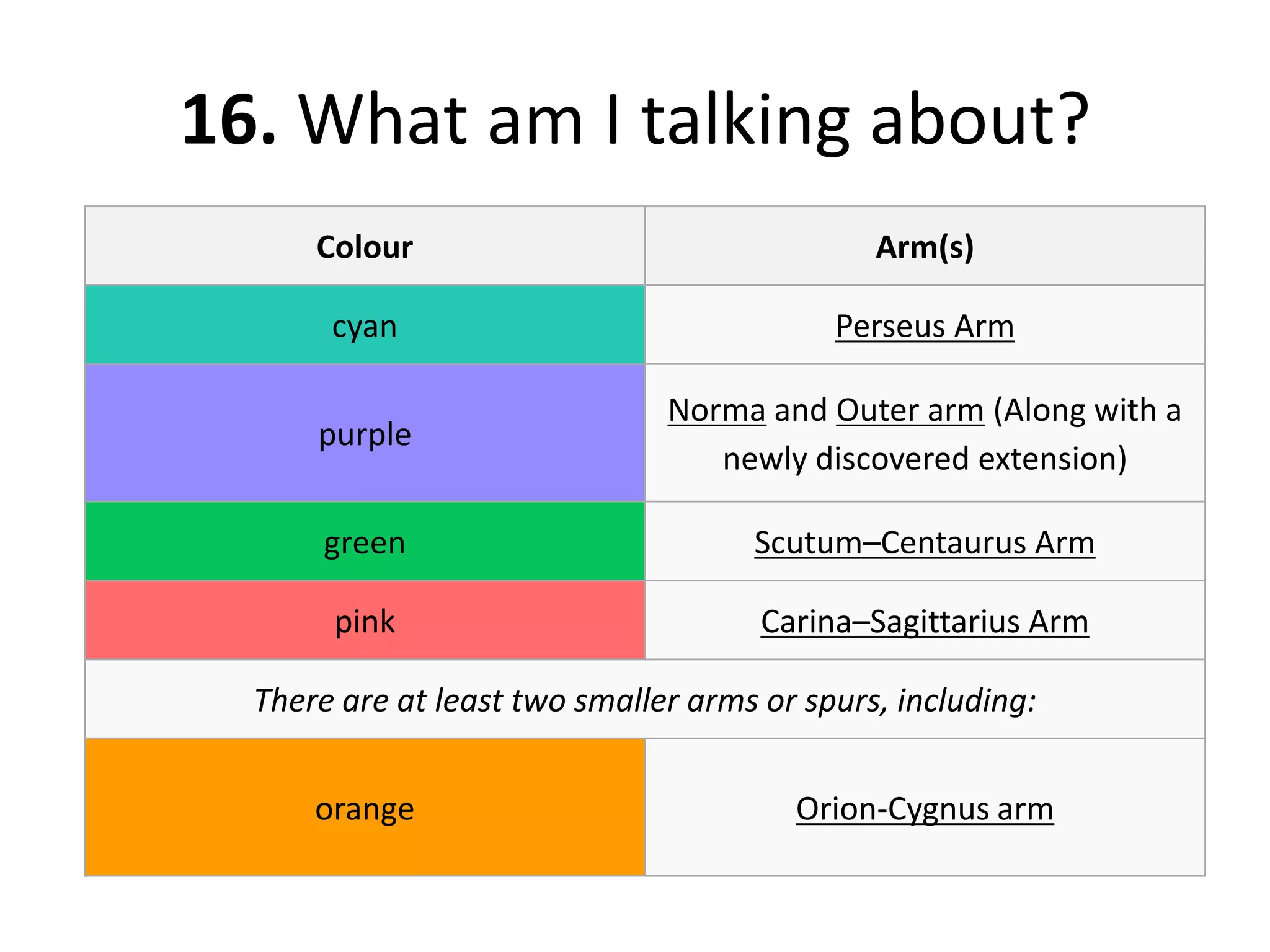 16. What am I talking about?

| Colour | Arm(s) |
|---|---|
| cyan | Perseus Arm |
| purple | Norma and Outer arm (Along with a newly discovered extension) |
| green | Scutum–Centaurus Arm |
| pink | Carina–Sagittarius Arm |
| There are at least two smaller arms or spurs, including: | |
| orange | Orion-Cygnus arm |